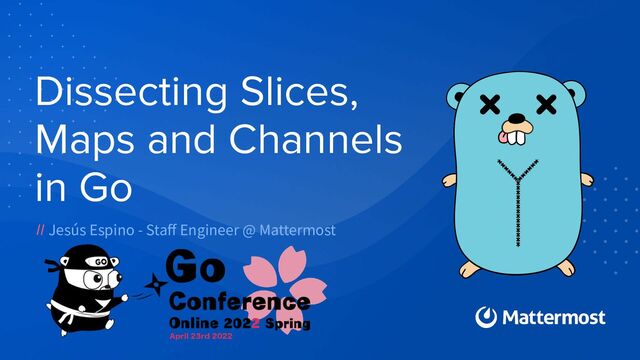 Dissecting Slices, Maps and Channels in Go

// Jesús Espino - Staff Engineer @ Mattermost

GO

Go Conference Online 2022 Spring
April 23rd 2022

Mattermost